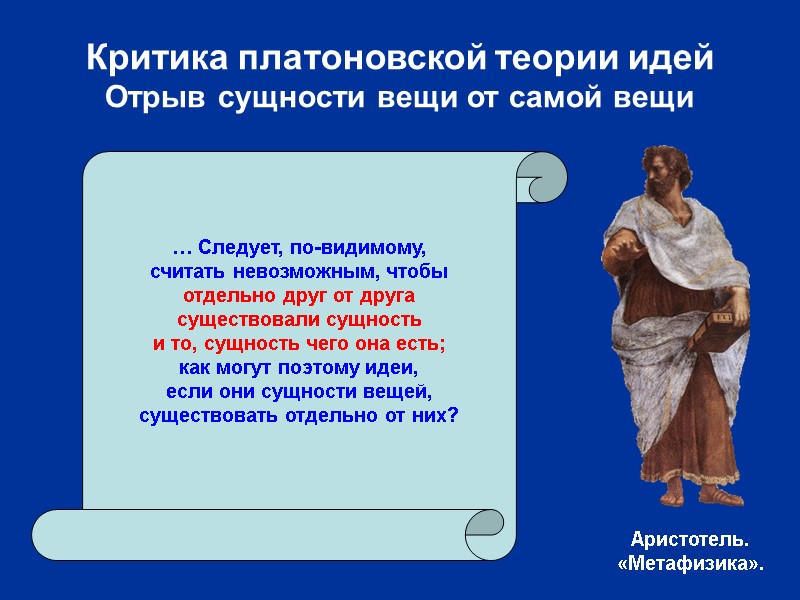 Критика платоновской теории идей
Отрыв сущности вещи от самой вещи

… Следует, по-видимому, считать невозможным, чтобы отдельно друг от друга существовали сущность и то, сущность чего она есть; как могут поэтому идеи, если они сущности вещей, существовать отдельно от них?

Аристотель.
«Метафизика».